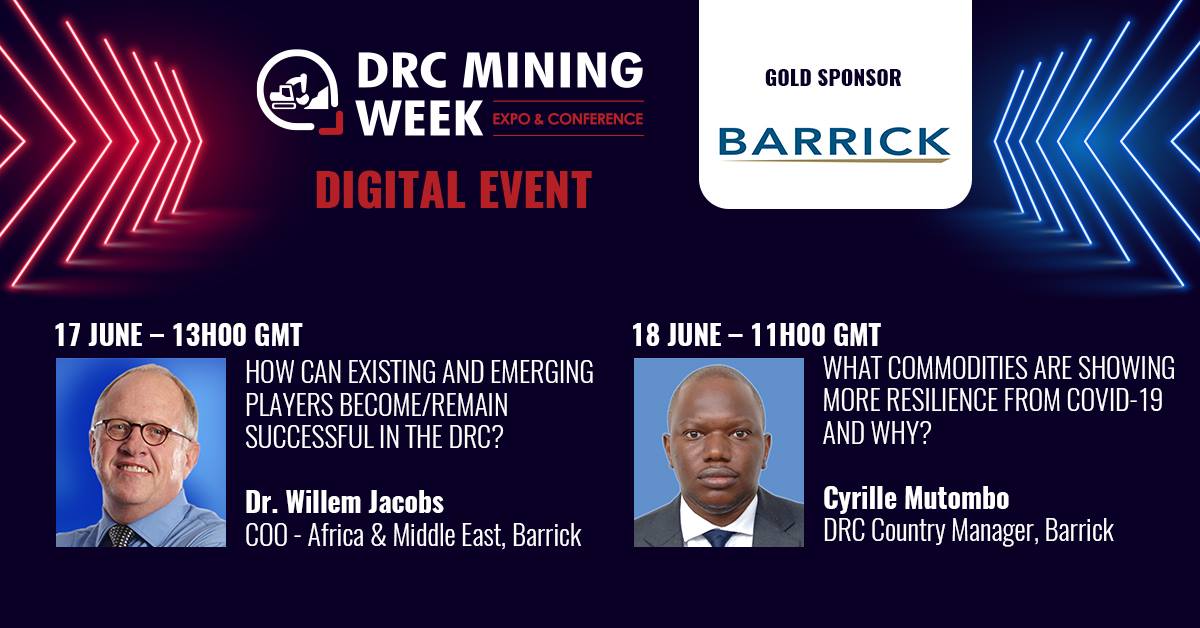 DRC MINING WEEK
EXPO & CONFERENCE

DIGITAL EVENT

GOLD SPONSOR

BARRICK

17 JUNE – 13H00 GMT

HOW CAN EXISTING AND EMERGING PLAYERS BECOME/REMAIN SUCCESSFUL IN THE DRC?

Dr. Willem Jacobs
COO - Africa & Middle East, Barrick

18 JUNE – 11H00 GMT

WHAT COMMODITIES ARE SHOWING MORE RESILIENCE FROM COVID-19 AND WHY?

Cyrille Mutombo
DRC Country Manager, Barrick